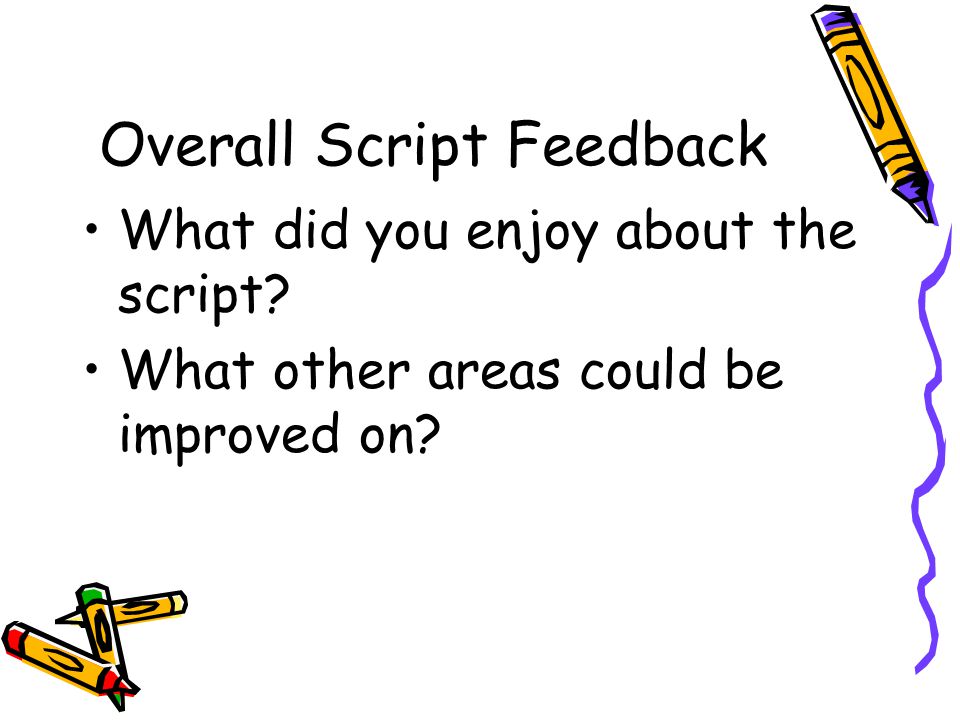 Overall Script Feedback

• What did you enjoy about the script?
• What other areas could be improved on?